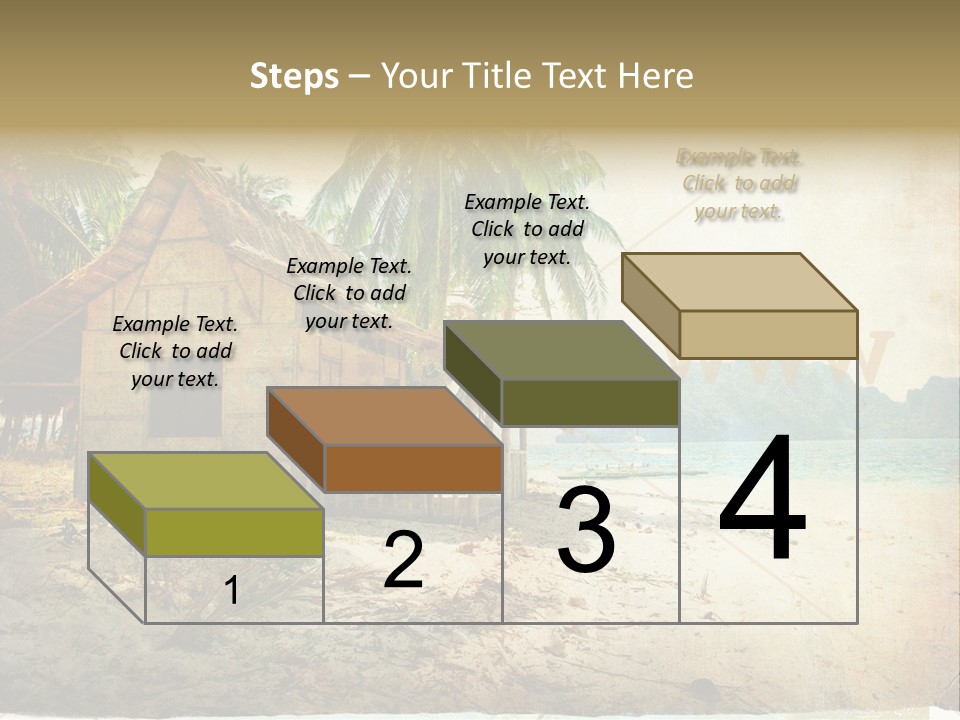 Steps – Your Title Text Here

Example Text. Click to add your text.

Example Text. Click to add your text.

Example Text. Click to add your text.

Example Text. Click to add your text.

1

2

3

4